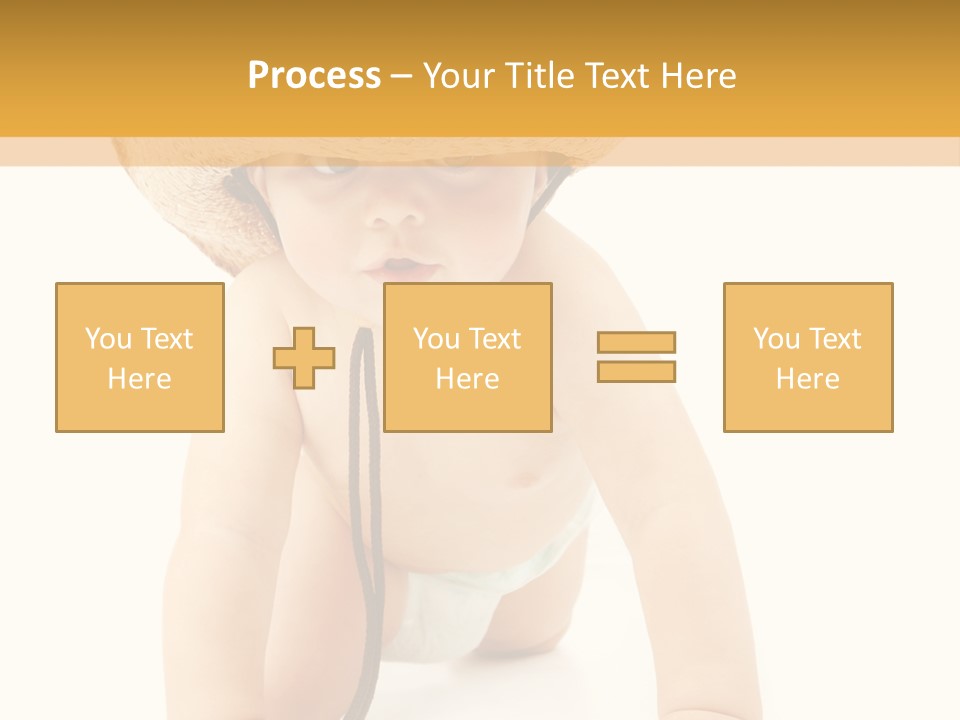 Process – Your Title Text Here

You Text Here

You Text Here

You Text Here